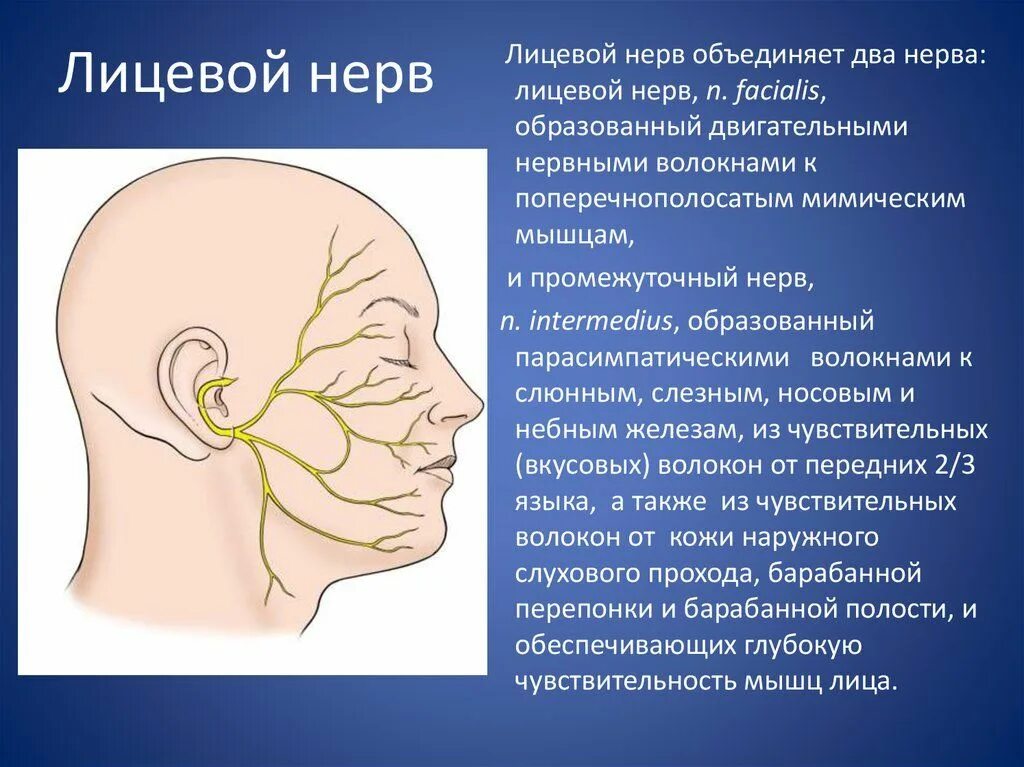 Лицевой нерв

Лицевой нерв объединяет два нерва: лицевой нерв, n. facialis, образованный двигательными нервными волокнами к поперечнополосатым мимическим мышцам,

и промежуточный нерв,

n. intermedius, образованный парасимпатическими волокнами к слюнным, слезным, носовым и небным железам, из чувствительных (вкусовых) волокон от передних 2/3 языка, а также из чувствительных волокон от кожи наружного слухового прохода, барабанной перепонки и барабанной полости, и обеспечивающих глубокую чувствительность мышц лица.